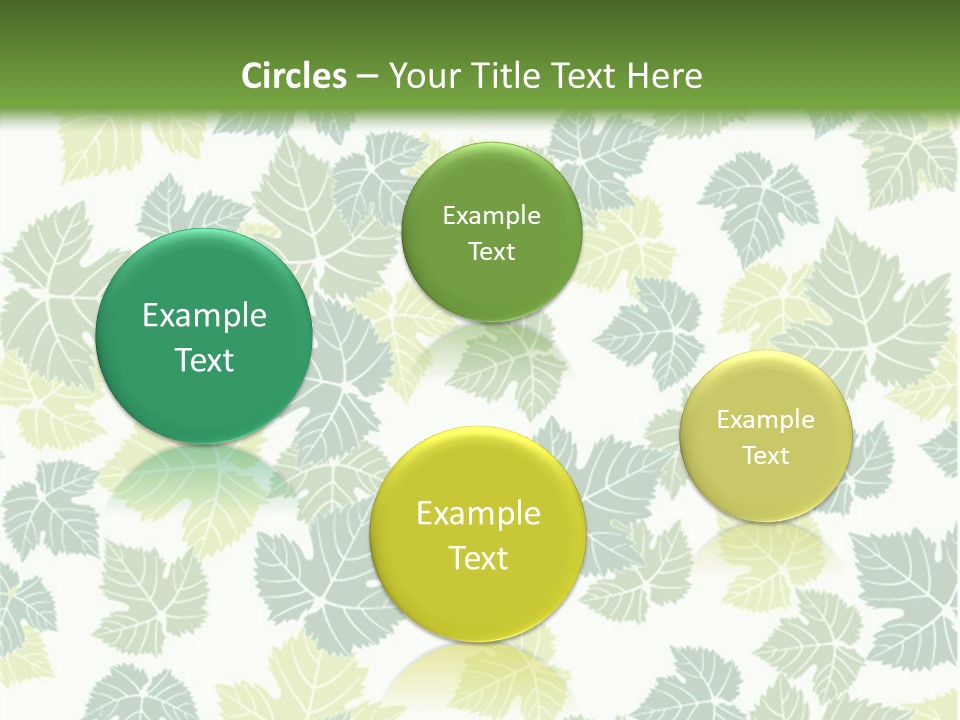 Circles – Your Title Text Here

Example Text

Example Text

Example Text

Example Text